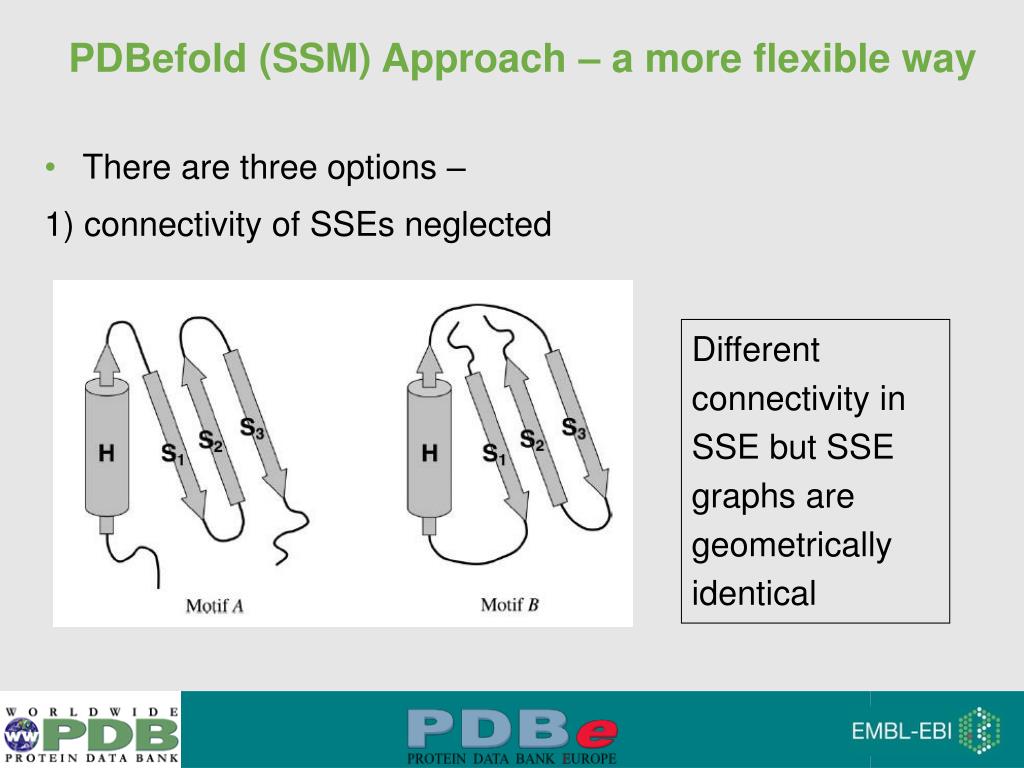 PDBefold (SSM) Approach – a more flexible way

• There are three options –

1) connectivity of SSEs neglected

H $S_1$ $S_2$ $S_3$

Motif A

H $S_1$ $S_2$ $S_3$

Motif B

Different connectivity in SSE but SSE graphs are geometrically identical

WORLDWIDE PDB PROTEIN DATA BANK

PDBe PROTEIN DATA BANK EUROPE

EMBL-EBI